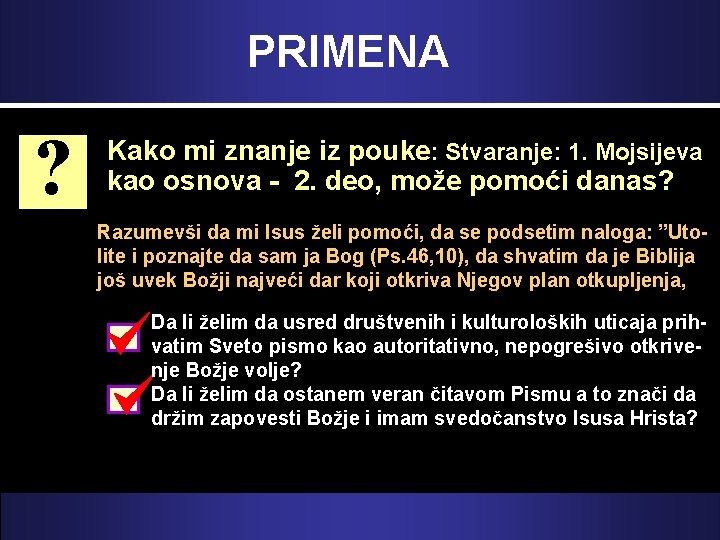 PRIMENA

?

Kako mi znanje iz pouke: Stvaranje: 1. Mojsijeva kao osnova - 2. deo, može pomoći danas?

Razumevši da mi Isus želi pomoći, da se podsetim naloga: ”Utolite i poznajte da sam ja Bog (Ps.46,10), da shvatim da je Biblija još uvek Božji najveći dar koji otkriva Njegov plan otkupljenja,

Da li želim da usred društvenih i kulturoloških uticaja prihvatim Sveto pismo kao autoritativno, nepogrešivo otkrivenje Božje volje?

Da li želim da ostanem veran čitavom Pismu a to znači da držim zapovesti Božje i imam svedočanstvo Isusa Hrista?